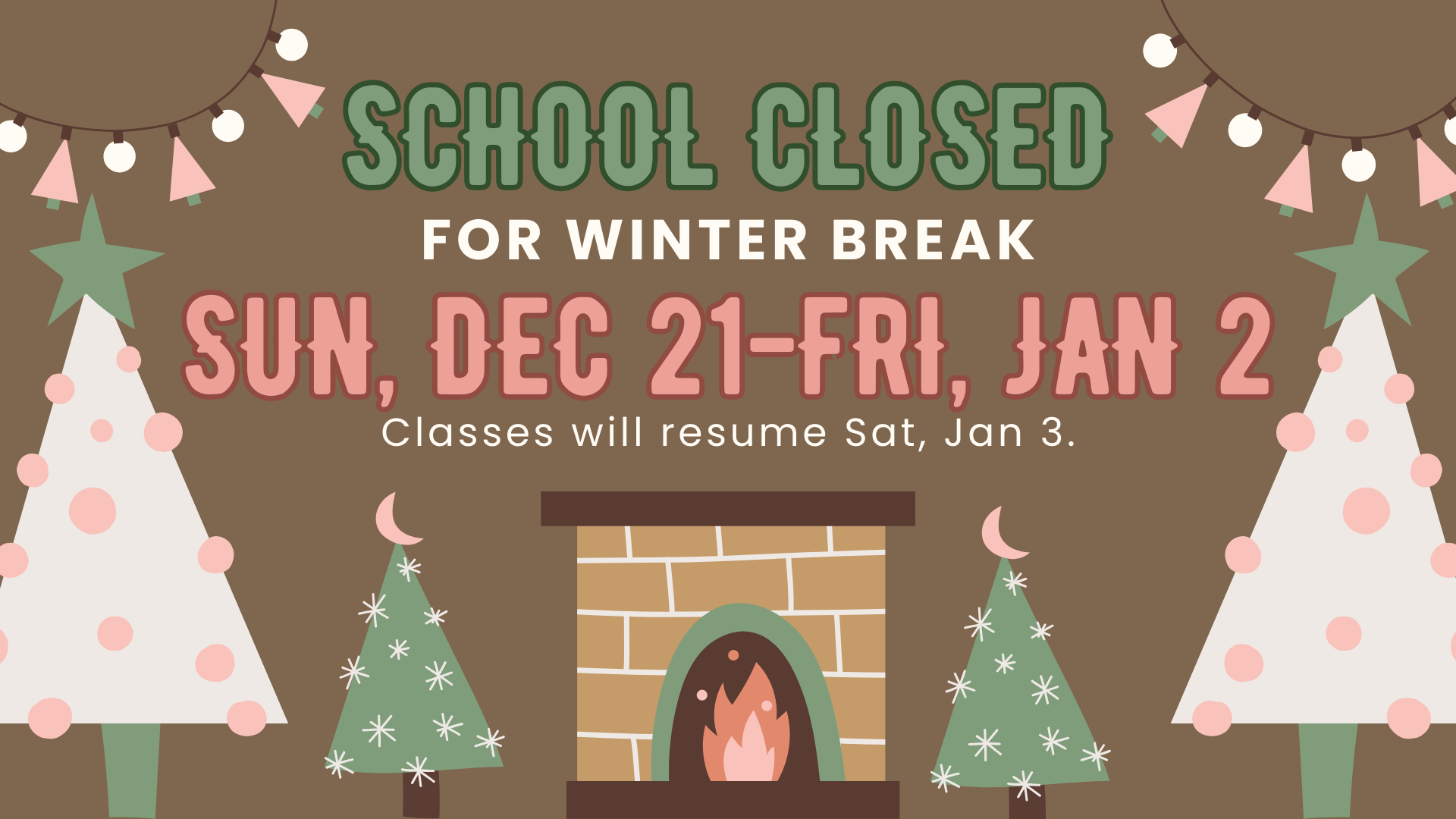 SCHOOL CLOSED
FOR WINTER BREAK
SUN, DEC 21-FRI, JAN 2
Classes will resume Sat, Jan 3.